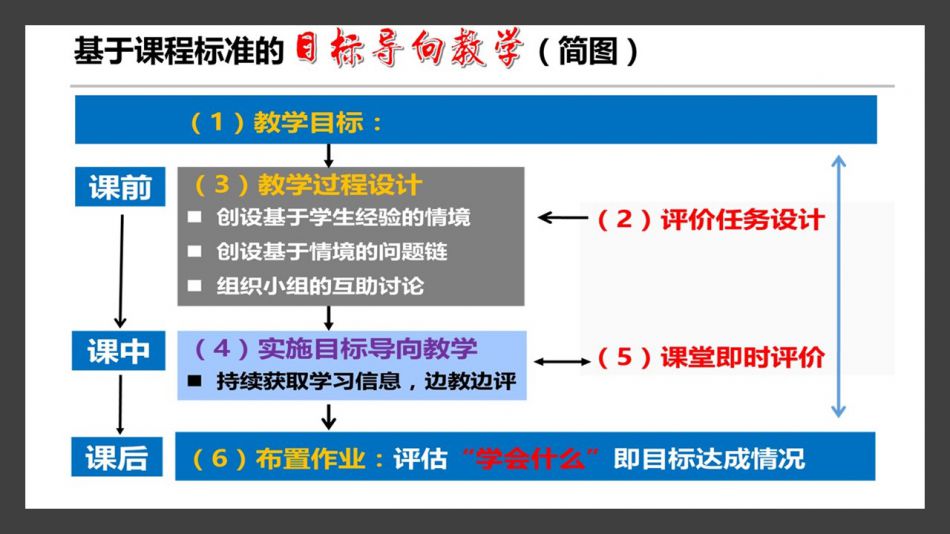 基于课程标准的目标导向教学（简图）

（1）教学目标：

课前

（3）教学过程设计

■ 创设基于学生经验的情境

■ 创设基于情境的问题链

■ 组织小组的互助讨论

（2）评价任务设计

课中

（4）实施目标导向教学

■ 持续获取学习信息，边教边评

（5）课堂即时评价

课后

（6）布置作业：评估“学会什么”即目标达成情况